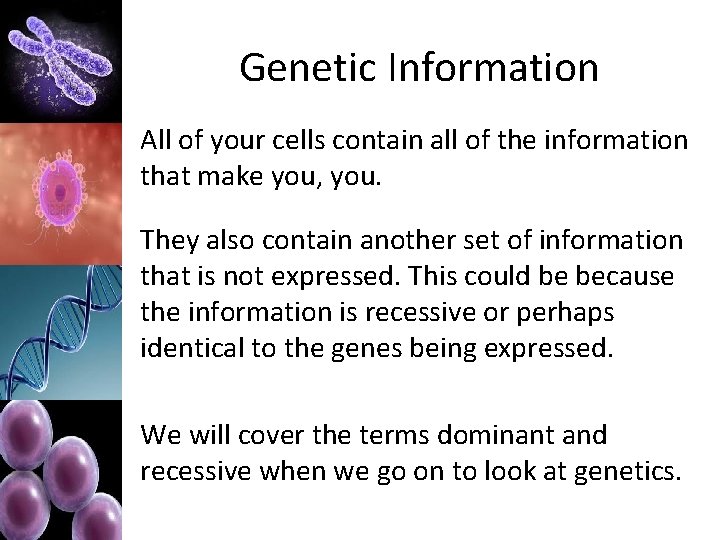 Genetic Information

All of your cells contain all of the information that make you, you.

They also contain another set of information that is not expressed. This could be because the information is recessive or perhaps identical to the genes being expressed.

We will cover the terms dominant and recessive when we go on to look at genetics.